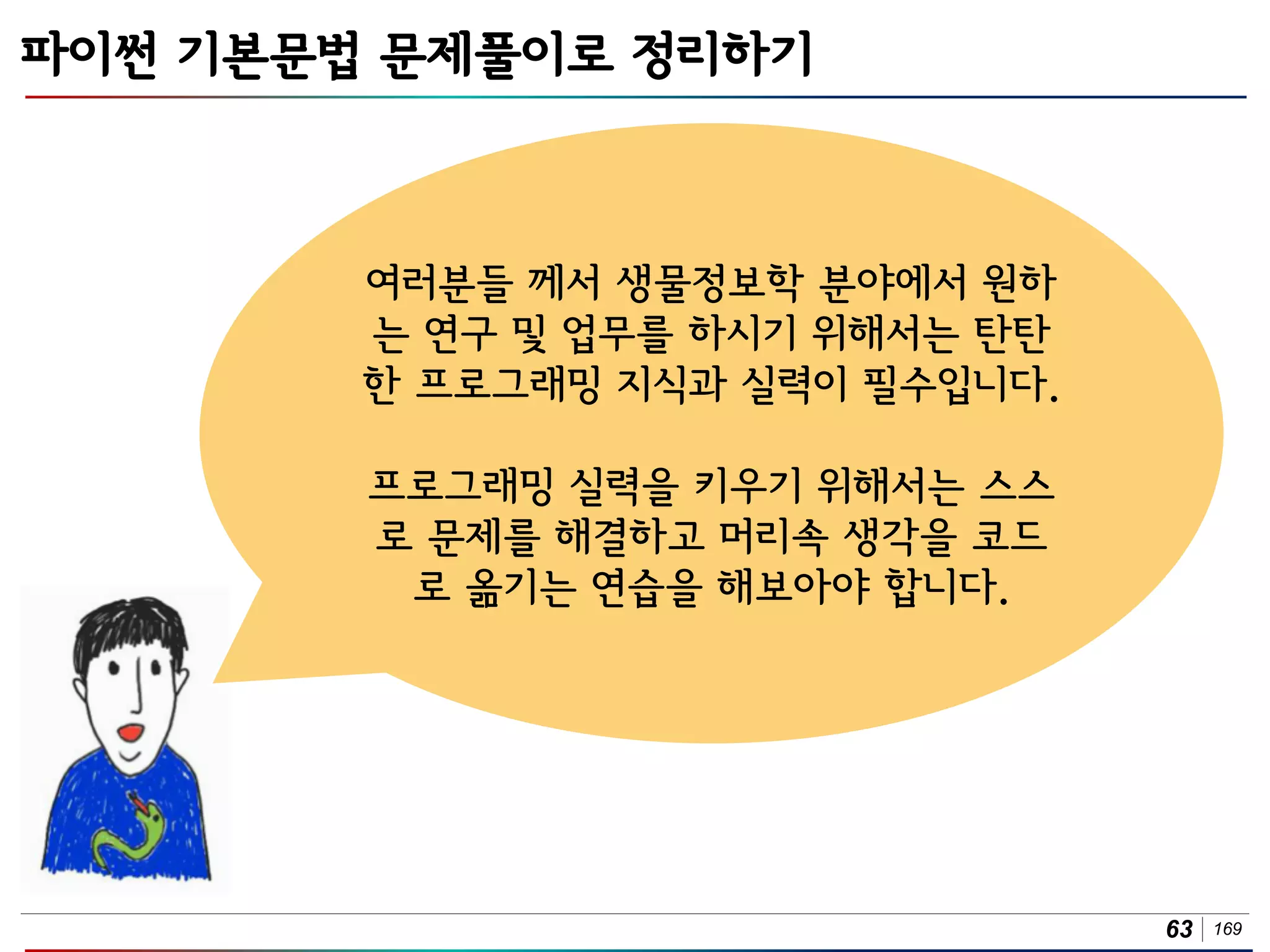 파이썬 기본문법 문제풀이로 정리하기

여러분들 께서 생물정보학 분야에서 원하는 연구 및 업무를 하시기 위해서는 탄탄한 프로그래밍 지식과 실력이 필수입니다.

프로그래밍 실력을 키우기 위해서는 스스로 문제를 해결하고 머리속 생각을 코드로 옮기는 연습을 해보아야 합니다.

63 | 169